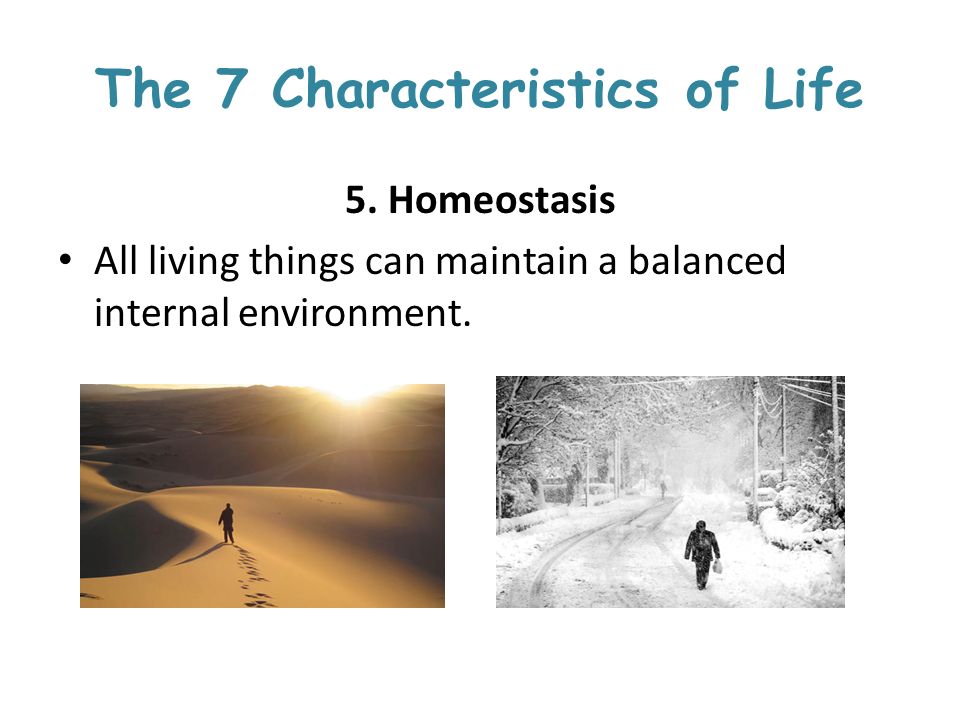 The 7 Characteristics of Life

5. Homeostasis

• All living things can maintain a balanced internal environment.